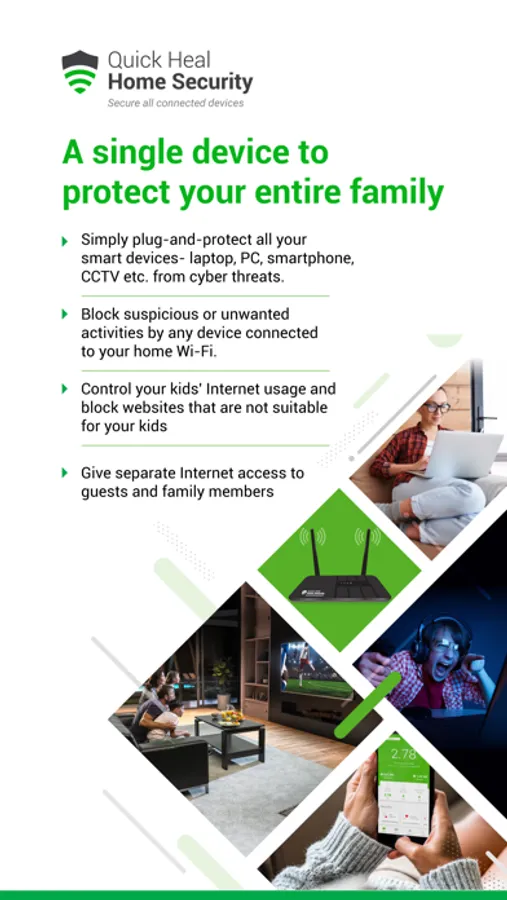 Quick Heal
Home Security
Secure all connected devices

A single device to protect your entire family

Simply plug-and-protect all your smart devices- laptop, PC, smartphone, CCTV etc. from cyber threats.

Block suspicious or unwanted activities by any device connected to your home Wi-Fi.

Control your kids' Internet usage and block websites that are not suitable for your kids

Give separate Internet access to guests and family members

2.78